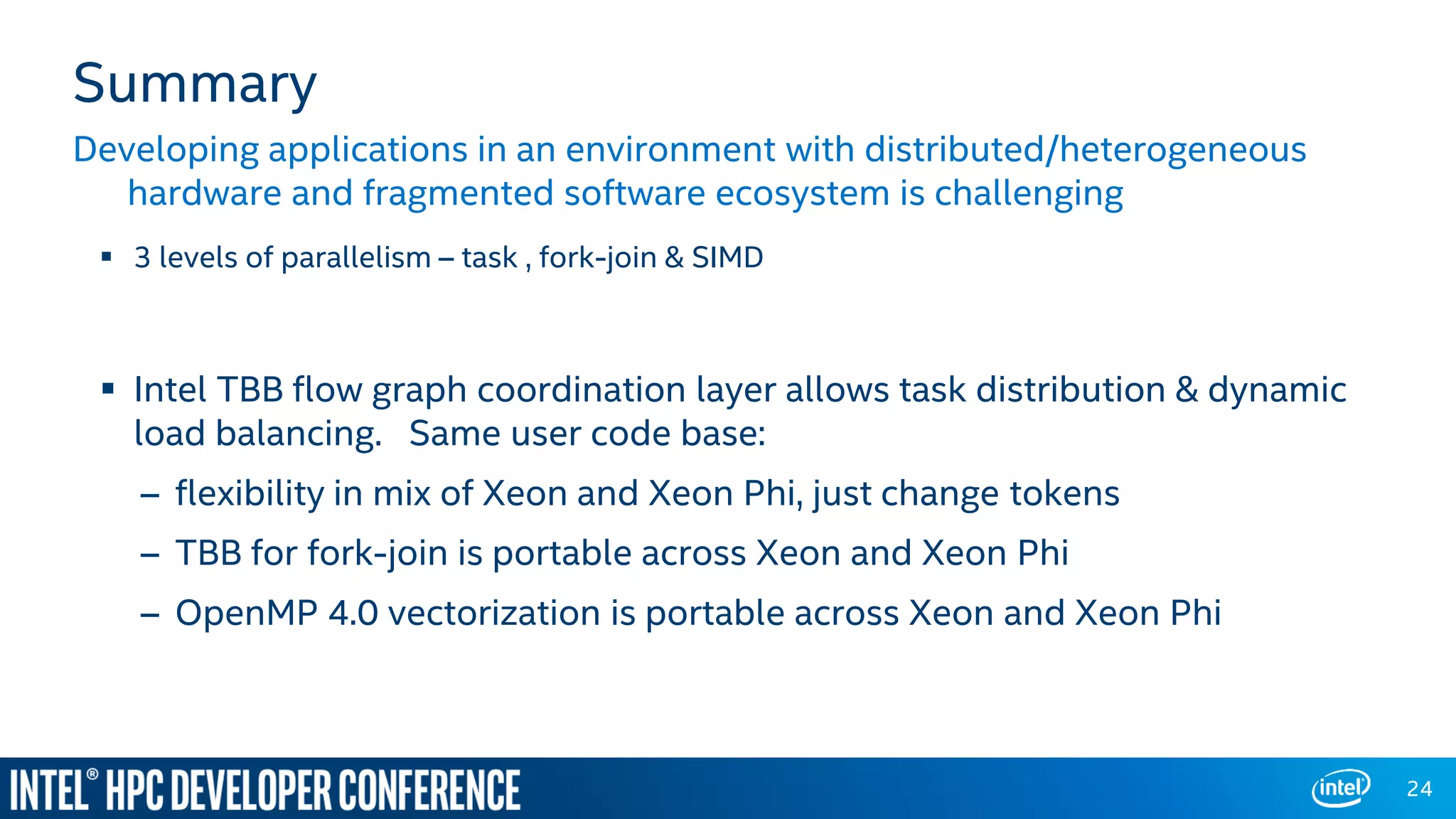 Summary

Developing applications in an environment with distributed/heterogeneous hardware and fragmented software ecosystem is challenging

▪ 3 levels of parallelism – task , fork-join & SIMD

▪ Intel TBB flow graph coordination layer allows task distribution & dynamic load balancing. Same user code base:

– flexibility in mix of Xeon and Xeon Phi, just change tokens

– TBB for fork-join is portable across Xeon and Xeon Phi

– OpenMP 4.0 vectorization is portable across Xeon and Xeon Phi

INTEL® HPC DEVELOPER CONFERENCE

intel

24